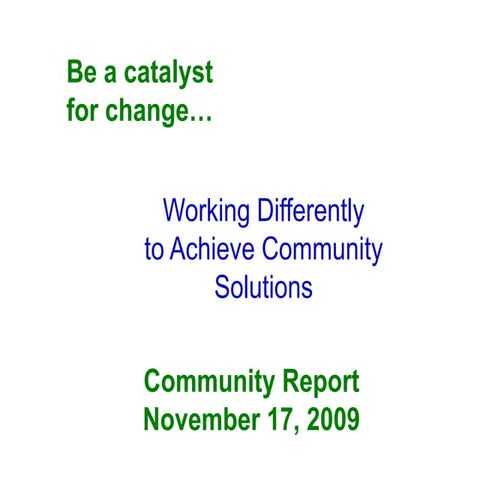 Be a catalyst for change…

Working Differently to Achieve Community Solutions

Community Report
November 17, 2009